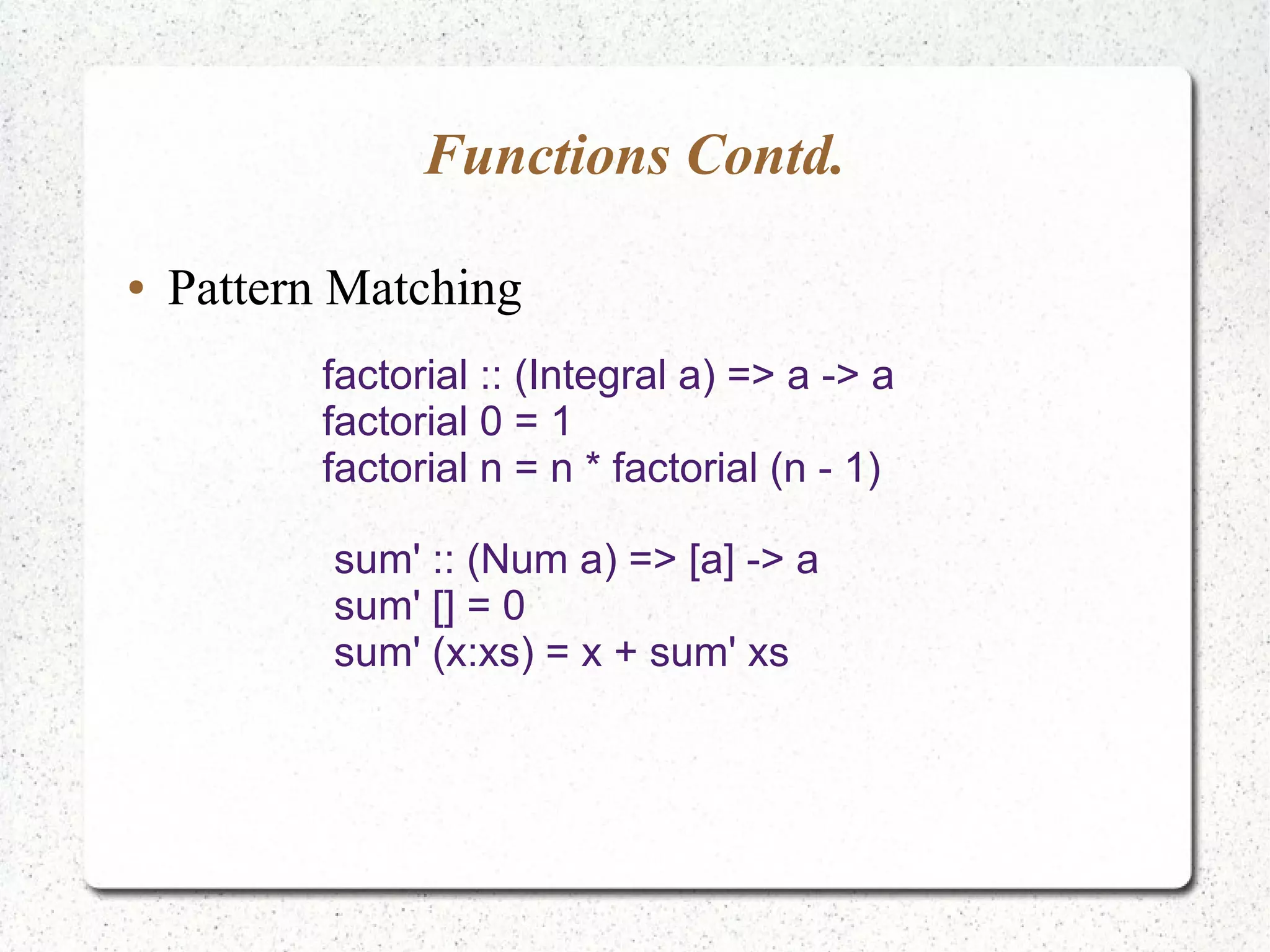 Functions Contd.

• Pattern Matching

factorial :: (Integral a) => a -> a
factorial 0 = 1
factorial n = n * factorial (n - 1)

sum' :: (Num a) => [a] -> a
sum' [] = 0
sum' (x:xs) = x + sum' xs